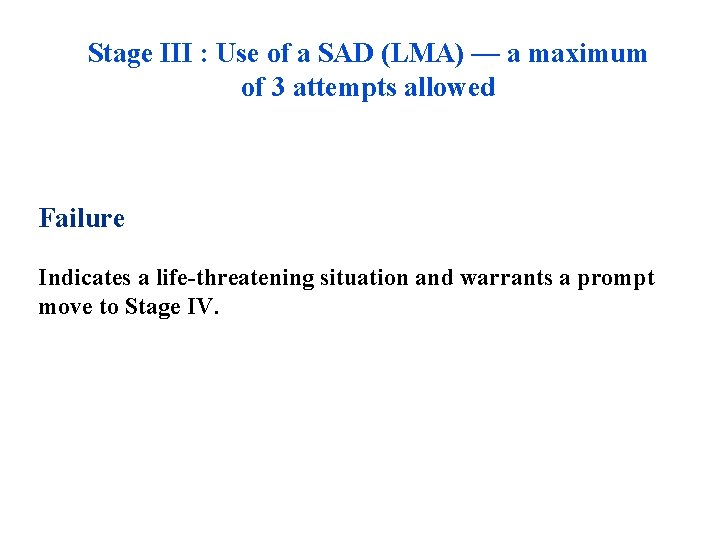 Stage III : Use of a SAD (LMA) — a maximum of 3 attempts allowed

Failure

Indicates a life-threatening situation and warrants a prompt move to Stage IV.